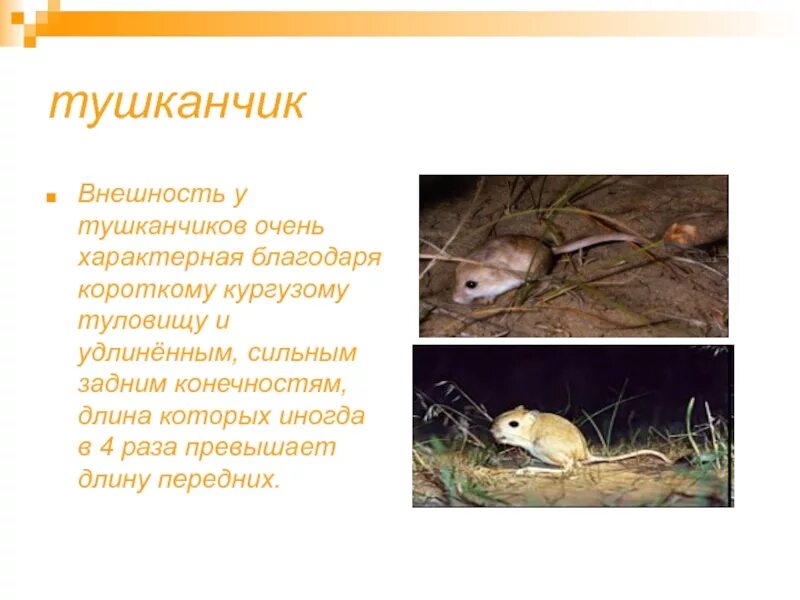 тушканчик

Внешность у тушканчиков очень характерная благодаря короткому кургузому туловищу и удлинённым, сильным задним конечностям, длина которых иногда в 4 раза превышает длину передних.